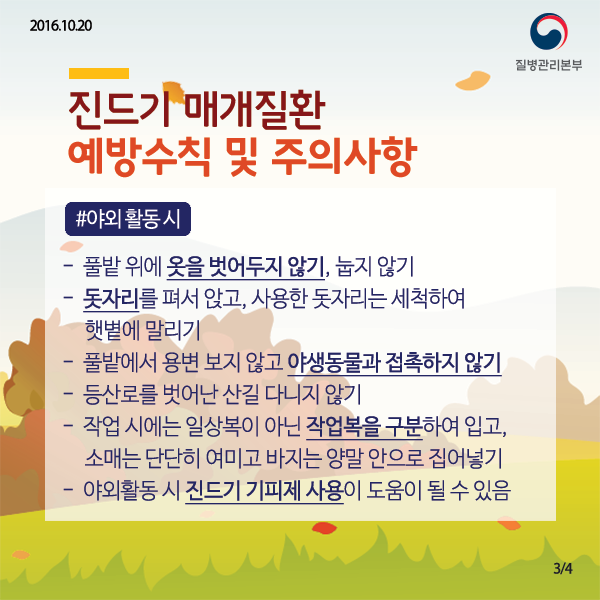 2016.10.20

질병관리본부

진드기 매개질환
예방수칙 및 주의사항

#야외 활동 시

- 풀밭 위에 옷을 벗어두지 않기, 눕지 않기
- 돗자리를 펴서 앉고, 사용한 돗자리는 세척하여 햇볕에 말리기
- 풀밭에서 용변 보지 않고 야생동물과 접촉하지 않기
- 등산로를 벗어난 산길 다니지 않기
- 작업 시에는 일상복이 아닌 작업복을 구분하여 입고, 소매는 단단히 여미고 바지는 양말 안으로 집어넣기
- 야외활동 시 진드기 기피제 사용이 도움이 될 수 있음

3/4